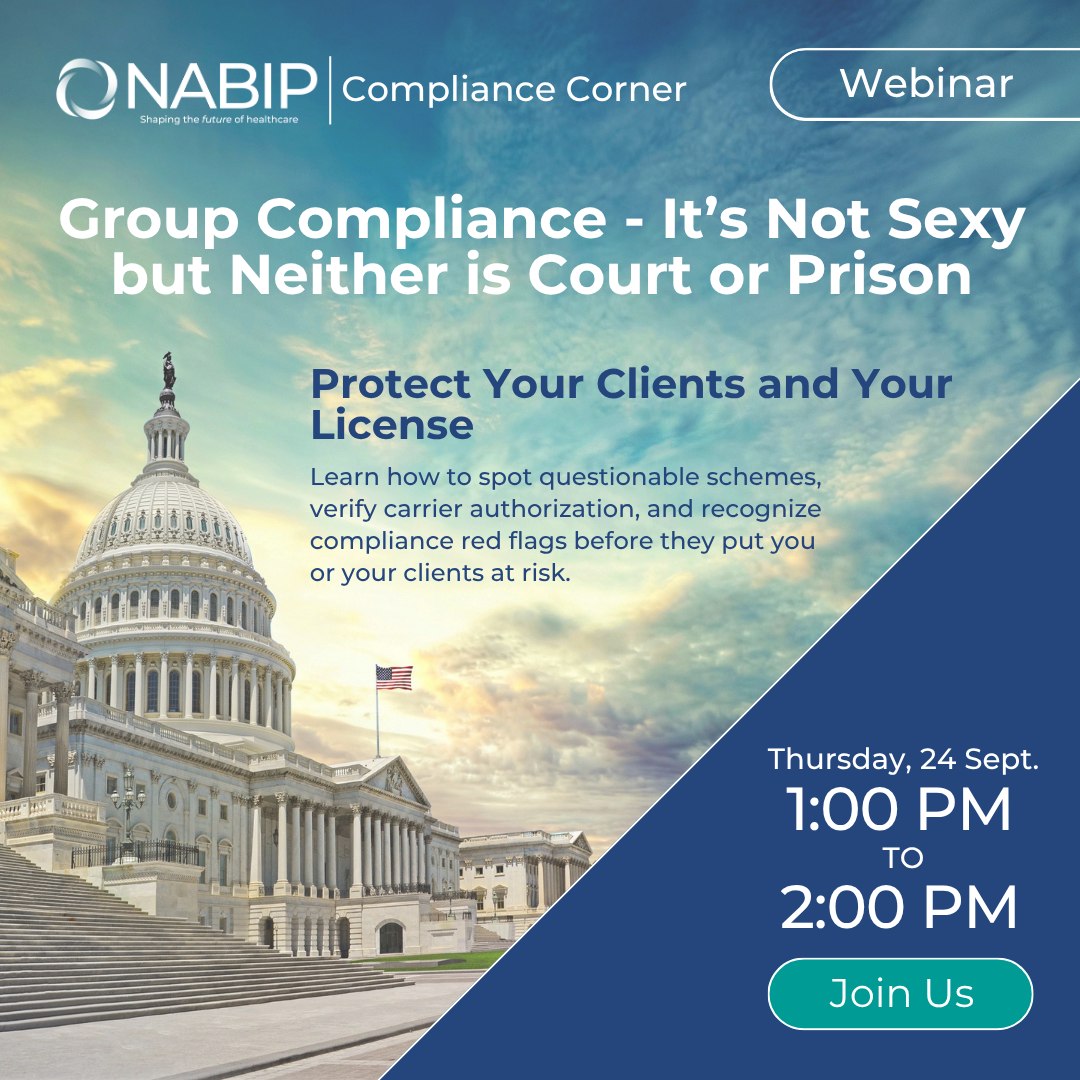 NABIP
Shaping the future of healthcare

Compliance Corner

Webinar

Group Compliance - It's Not Sexy but Neither is Court or Prison

Protect Your Clients and Your License

Learn how to spot questionable schemes, verify carrier authorization, and recognize compliance red flags before they put you or your clients at risk.

Thursday, 24 Sept.
1:00 PM
TO
2:00 PM

Join Us